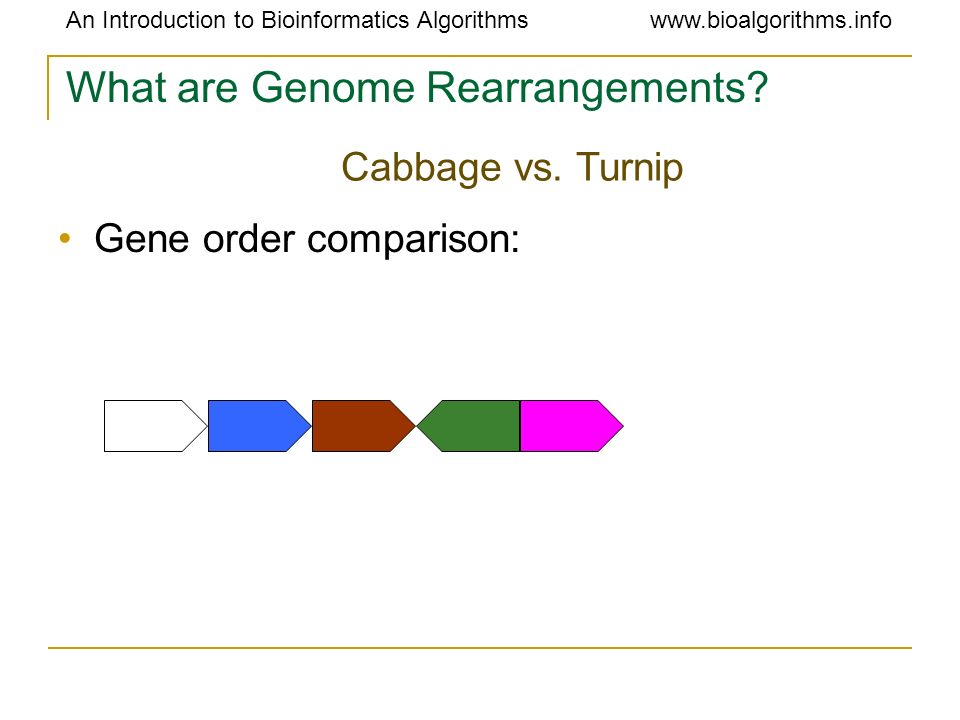 An Introduction to Bioinformatics Algorithms www.bioalgorithms.info

What are Genome Rearrangements?

Cabbage vs. Turnip

• Gene order comparison: